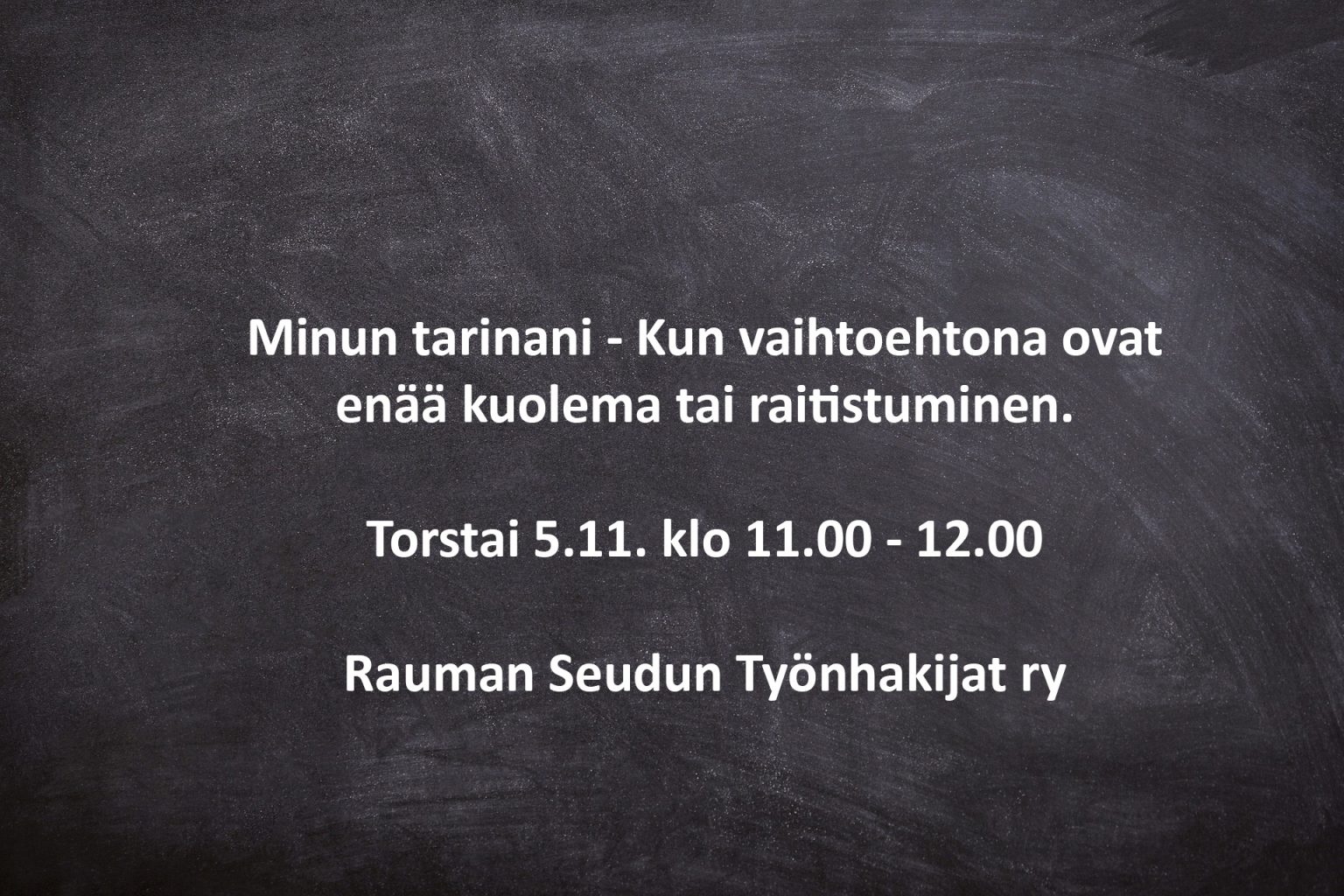 Minun tarinani - Kun vaihtoehtona ovat enää kuolema tai raitistuminen.

Torstai 5.11. klo 11.00 - 12.00

Rauman Seudun Työnhakijat ry